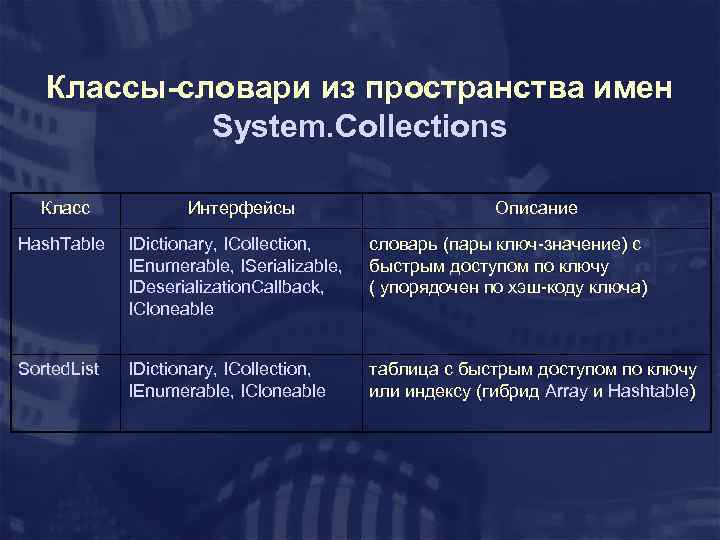 Классы-словари из пространства имен System.Collections

| Класс | Интерфейсы | Описание |
|---|---|---|
| HashTable | IDictionary, ICollection, IEnumerable, ISerializable, IDeserializationCallback, ICloneable | словарь (пары ключ-значение) с быстрым доступом по ключу ( упорядочен по хэш-коду ключа) |
| SortedList | IDictionary, ICollection, IEnumerable, ICloneable | таблица с быстрым доступом по ключу или индексу (гибрид Array и Hashtable) |